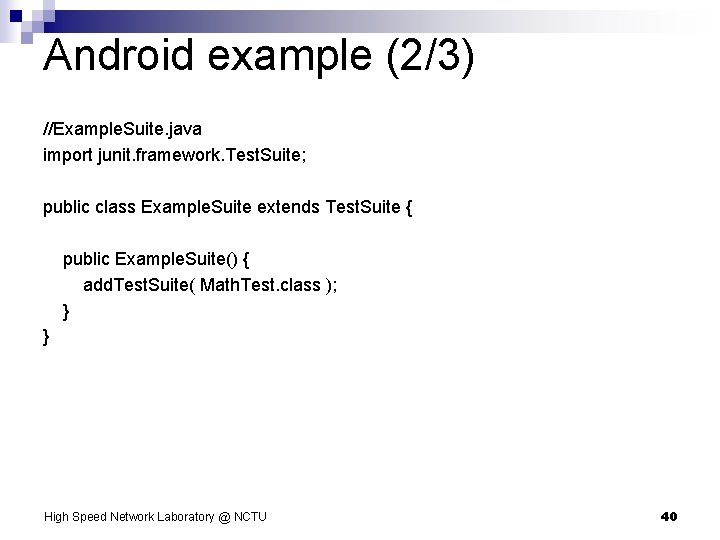 Android example (2/3)

//ExampleSuite.java
import junit.framework.TestSuite;

public class ExampleSuite extends TestSuite {

public ExampleSuite() {
addTestSuite( MathTest.class );
}
}

High Speed Network Laboratory @ NCTU

40